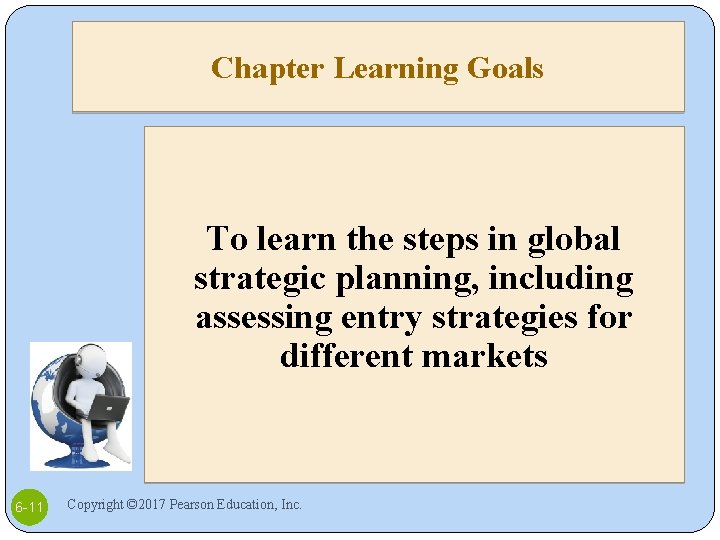 Chapter Learning Goals

To learn the steps in global strategic planning, including assessing entry strategies for different markets

6-11

Copyright ©2017 Pearson Education, Inc.